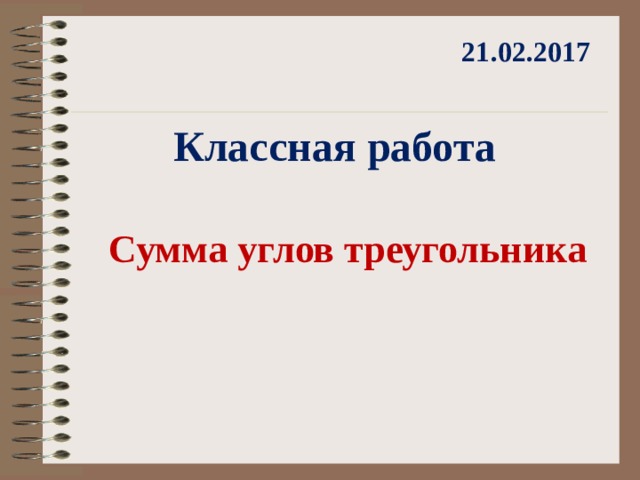 21.02.2017

Классная работа

Сумма углов треугольника